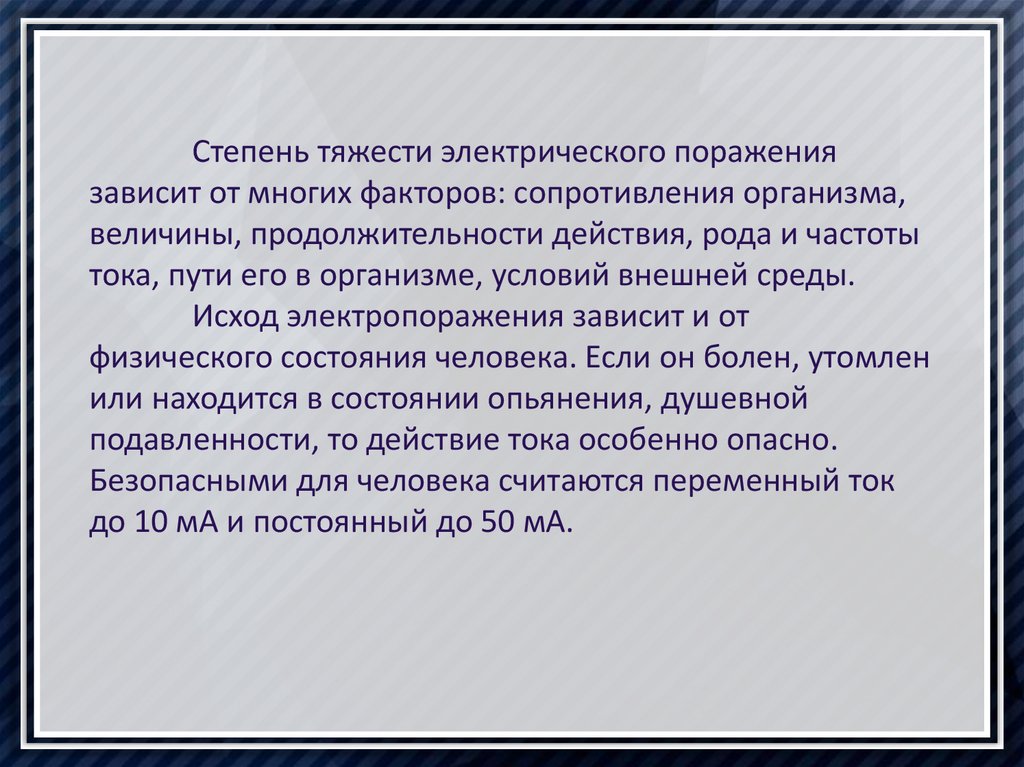 Степень тяжести электрического поражения зависит от многих факторов: сопротивления организма, величины, продолжительности действия, рода и частоты тока, пути его в организме, условий внешней среды.

Исход электропоражения зависит и от физического состояния человека. Если он болен, утомлен или находится в состоянии опьянения, душевной подавленности, то действие тока особенно опасно. Безопасными для человека считаются переменный ток до 10 мА и постоянный до 50 мА.